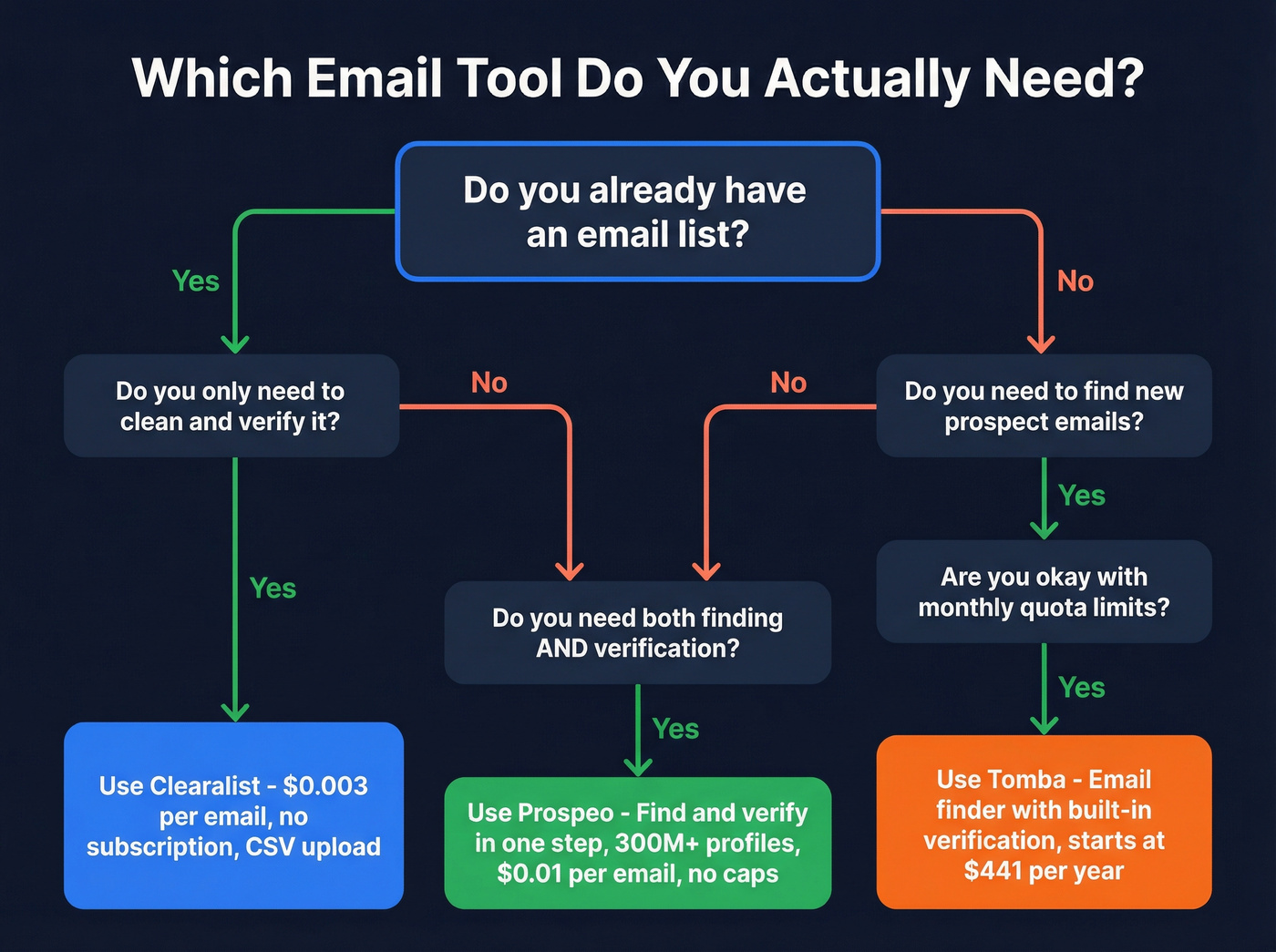 Which Email Tool Do You Actually Need?

Do you already have an email list?

Yes

No

Do you only need to clean and verify it?

No

No

Do you need to find new prospect emails?

Yes

Yes

Are you okay with monthly quota limits?

Do you need both finding AND verification?

Yes

Yes

Use Clearalist - \$0.003 per email, no subscription, CSV upload

Use Prospeo - Find and verify in one step, 300M+ profiles, \$0.01 per email, no caps

Use Tomba - Email finder with built-in verification, starts at \$441 per year